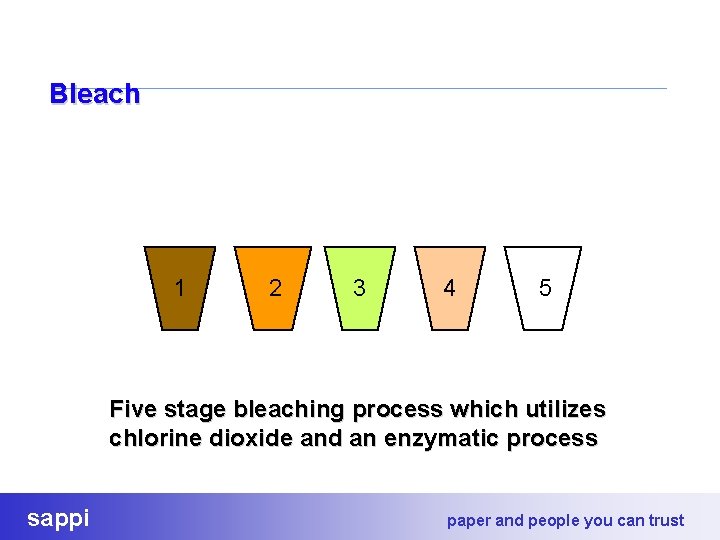 Bleach

1 2 3 4 5

Five stage bleaching process which utilizes chlorine dioxide and an enzymatic process

sappi

paper and people you can trust